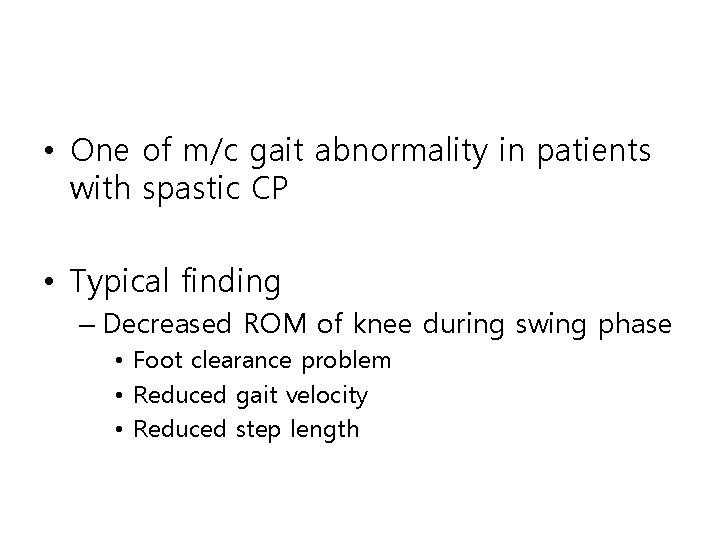 • One of m/c gait abnormality in patients with spastic CP

• Typical finding
– Decreased ROM of knee during swing phase
• Foot clearance problem
• Reduced gait velocity
• Reduced step length